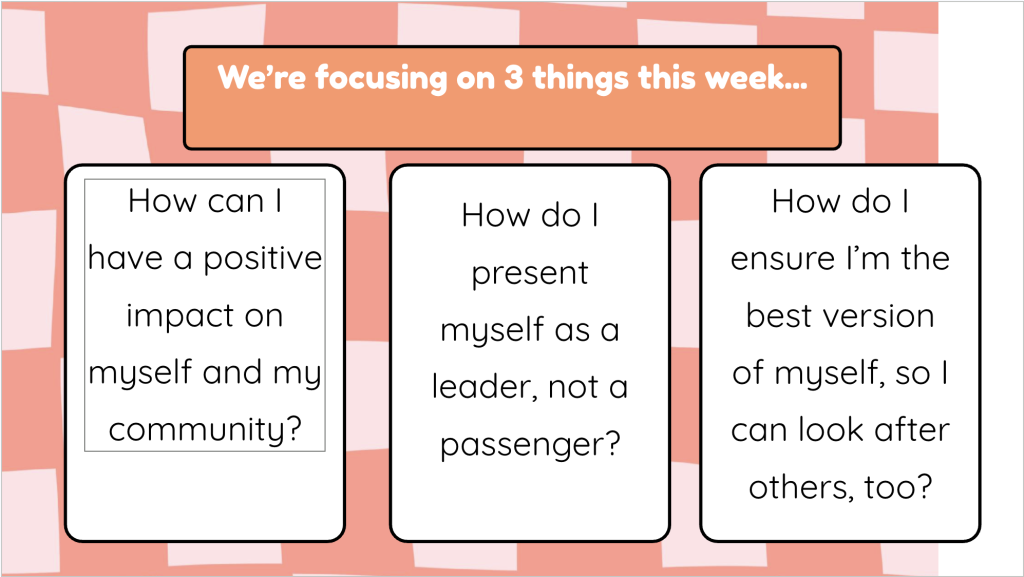 We're focusing on 3 things this week...

How can I have a positive impact on myself and my community?

How do I present myself as a leader, not a passenger?

How do I ensure I'm the best version of myself, so I can look after others, too?